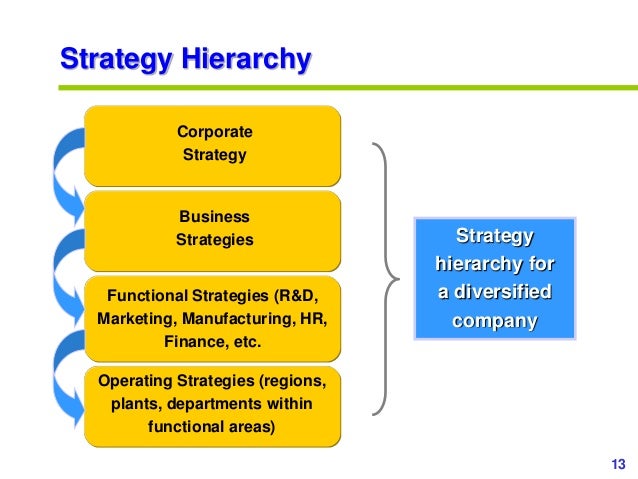 Strategy Hierarchy

Corporate Strategy

Business Strategies

Functional Strategies (R&D, Marketing, Manufacturing, HR, Finance, etc.

Operating Strategies (regions, plants, departments within functional areas)

Strategy hierarchy for a diversified company

13